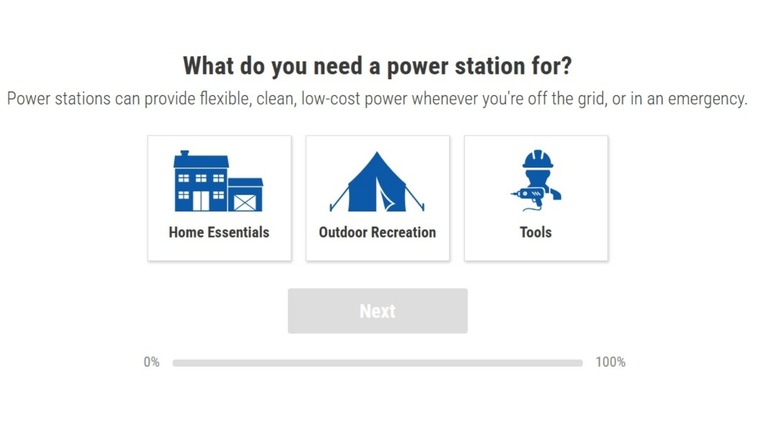 What do you need a power station for?

Power stations can provide flexible, clean, low-cost power whenever you're off the grid, or in an emergency.

Home Essentials

Outdoor Recreation

Tools

Next

0%

100%